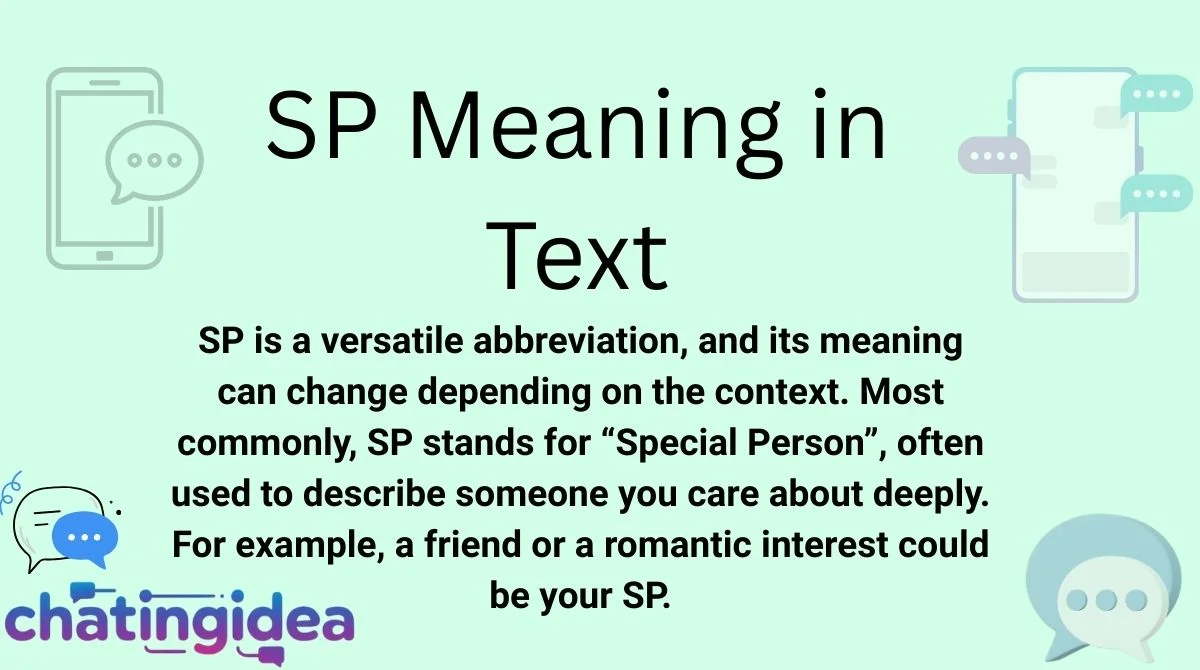 SP Meaning in Text

SP is a versatile abbreviation, and its meaning can change depending on the context. Most commonly, SP stands for “Special Person”, often used to describe someone you care about deeply. For example, a friend or a romantic interest could be your SP.

chatingidea